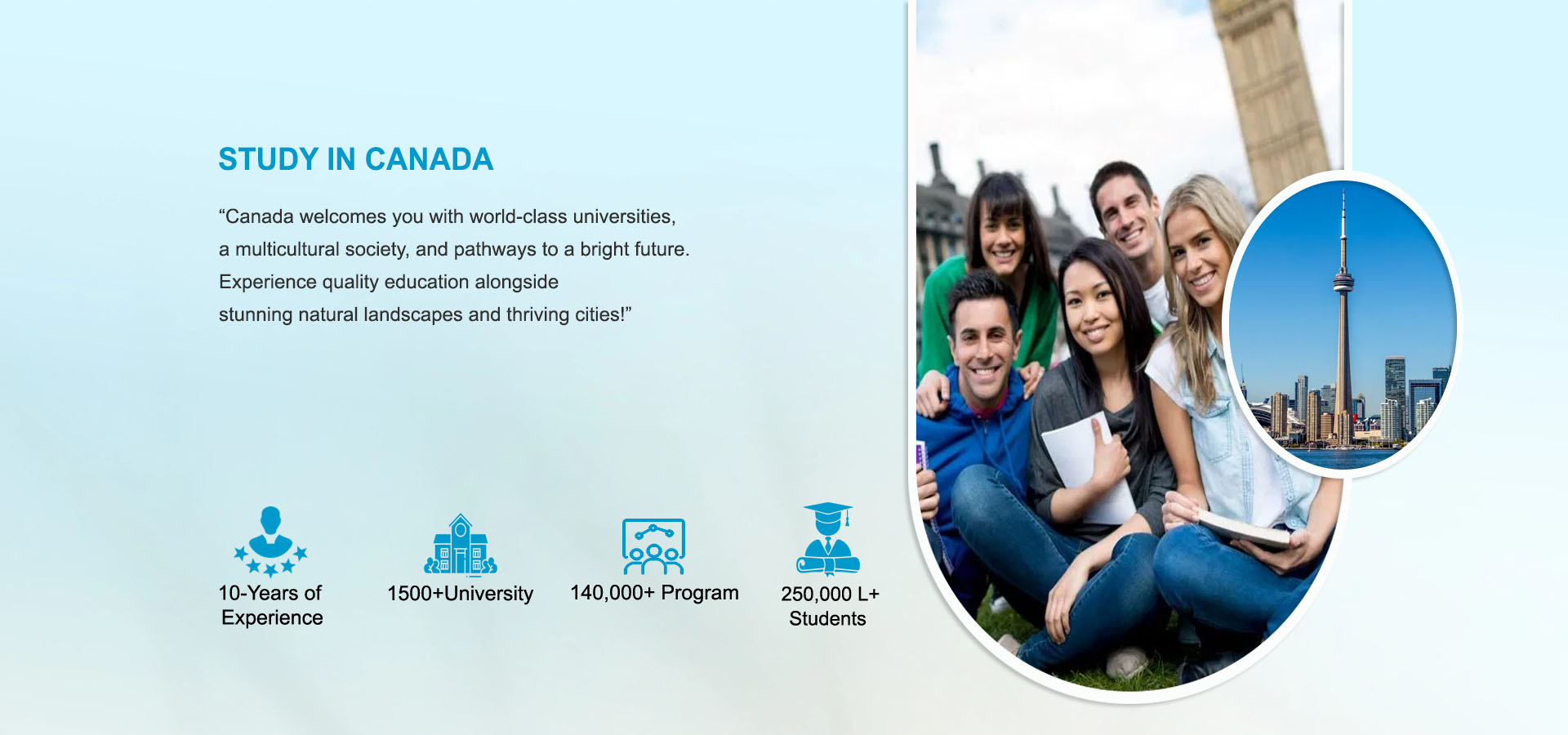 STUDY IN CANADA

“Canada welcomes you with world-class universities, a multicultural society, and pathways to a bright future. Experience quality education alongside stunning natural landscapes and thriving cities!”

10-Years of Experience

1500+University

140,000+ Program

250,000 L+ Students